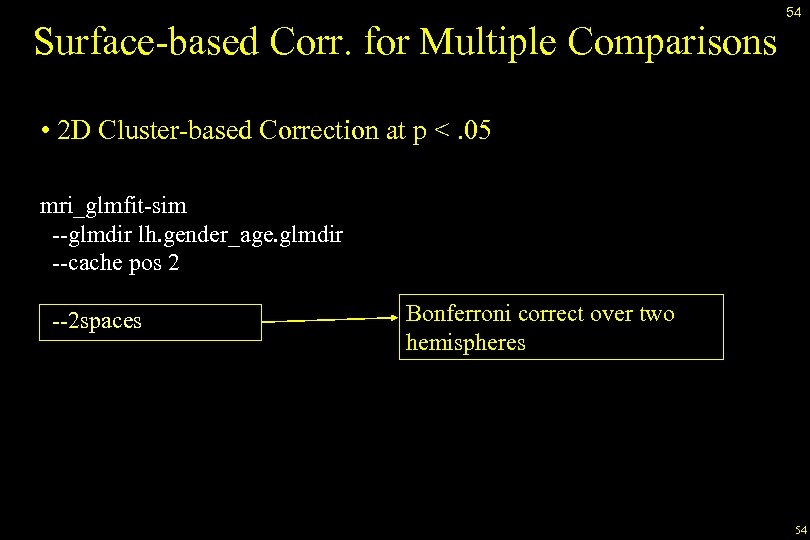 54

Surface-based Corr. for Multiple Comparisons

• 2D Cluster-based Correction at p < .05

mri_glmfit-sim
--glmdir lh.gender_age.glmdir
--cache pos 2

--2spaces

Bonferroni correct over two hemispheres

54